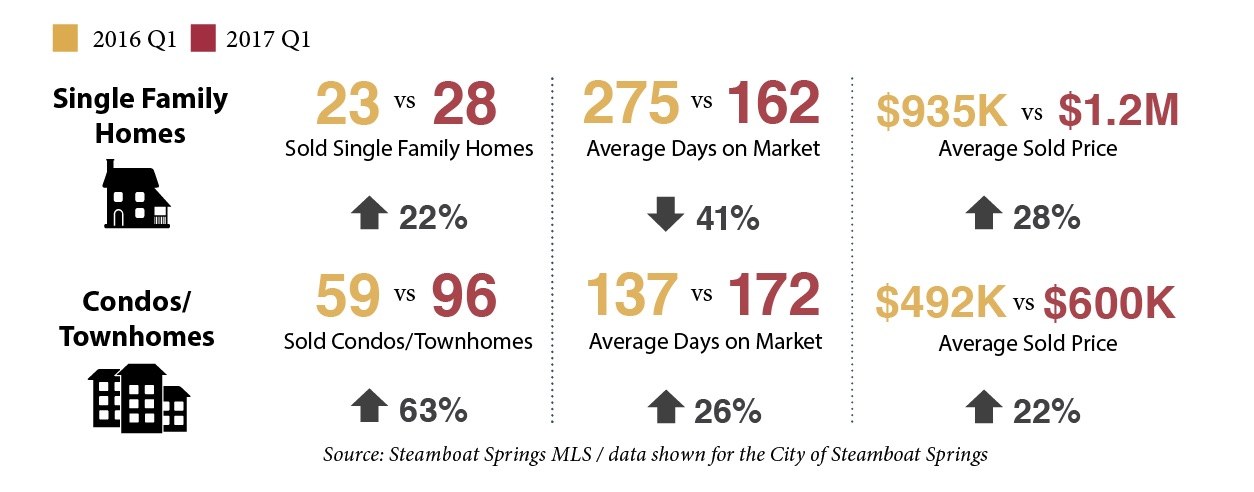 2016 Q1 2017 Q1

Single Family Homes

23 vs 28
Sold Single Family Homes

22%

275 vs 162
Average Days on Market

41%

$935K vs $1.2M
Average Sold Price

28%

Condos/ Townhomes

59 vs 96
Sold Condos/Townhomes

63%

137 vs 172
Average Days on Market

26%

$492K vs $600K
Average Sold Price

22%

Source: Steamboat Springs MLS / data shown for the City of Steamboat Springs